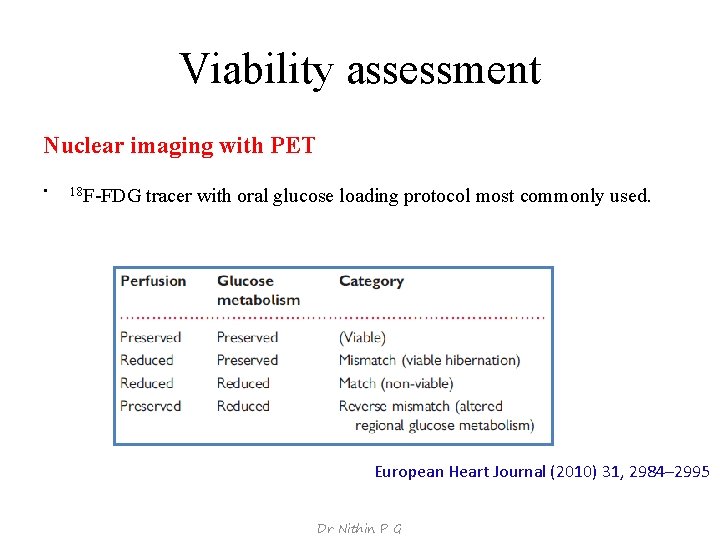 Viability assessment

Nuclear imaging with PET

· $^{18}$F-FDG tracer with oral glucose loading protocol most commonly used.

| Perfusion | Glucose metabolism | Category |
|---|---|---|
| Preserved | Preserved | (Viable) |
| Reduced | Preserved | Mismatch (viable hibernation) |
| Reduced | Reduced | Match (non-viable) |
| Preserved | Reduced | Reverse mismatch (altered regional glucose metabolism) |

European Heart Journal (2010) 31, 2984–2995

Dr Nithin P G